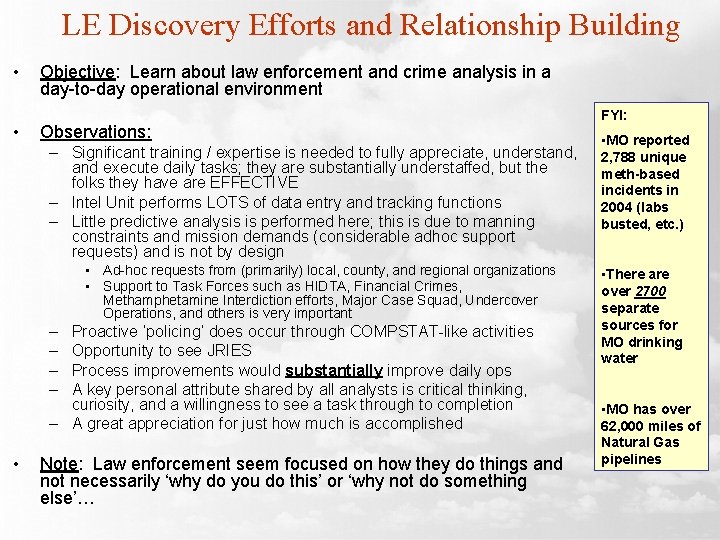 LE Discovery Efforts and Relationship Building

• Objective: Learn about law enforcement and crime analysis in a day-to-day operational environment

• Observations:
– Significant training / expertise is needed to fully appreciate, understand, and execute daily tasks; they are substantially understaffed, but the folks they have are EFFECTIVE
– Intel Unit performs LOTS of data entry and tracking functions
– Little predictive analysis is performed here; this is due to manning constraints and mission demands (considerable adhoc support requests) and is not by design
▪ Ad-hoc requests from (primarily) local, county, and regional organizations
▪ Support to Task Forces such as HIDTA, Financial Crimes, Methamphetamine Interdiction efforts, Major Case Squad, Undercover Operations, and others is very important
– Proactive 'policing' does occur through COMPSTAT-like activities
– Opportunity to see JRIES
– Process improvements would substantially improve daily ops
– A key personal attribute shared by all analysts is critical thinking, curiosity, and a willingness to see a task through to completion
– A great appreciation for just how much is accomplished

• Note: Law enforcement seem focused on how they do things and not necessarily 'why do you do this' or 'why not do something else'…

FYI:

▪MO reported 2,788 unique meth-based incidents in 2004 (labs busted, etc.)

▪There are over 2700 separate sources for MO drinking water

▪MO has over 62,000 miles of Natural Gas pipelines